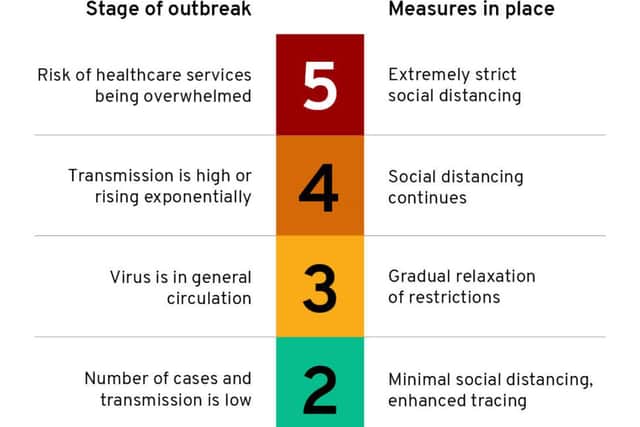 | Stage of outbreak | | Measures in place |
|---|---|---|
| Risk of healthcare services being overwhelmed | 5 | Extremely strict social distancing |
| Transmission is high or rising exponentially | 4 | Social distancing continues |
| Virus is in general circulation | 3 | Gradual relaxation of restrictions |
| Number of cases and transmission is low | 2 | Minimal social distancing, enhanced tracing |